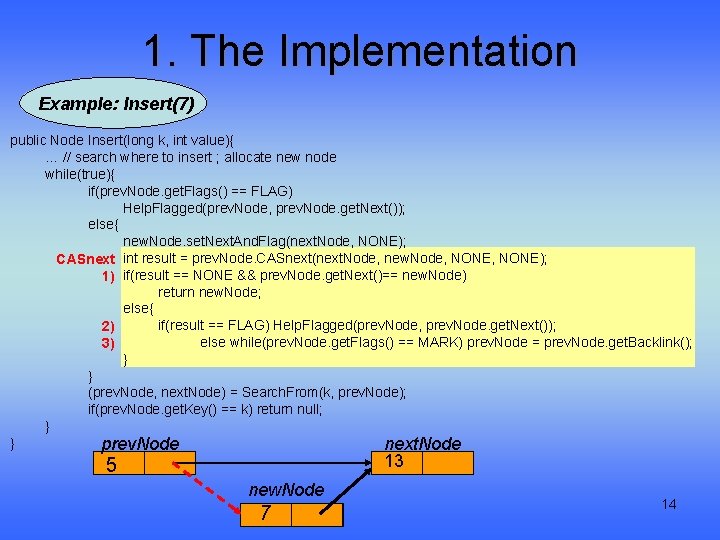 1. The Implementation

Example: Insert(7)

public Node Insert(long k, int value){
… // search where to insert ; allocate new node
while(true){
if(prevNode.getFlags() == FLAG)
HelpFlagged(prevNode, prevNode.getNext());
else{
newNode.setNextAndFlag(nextNode, NONE);
CASnext int result = prevNode.CASnext(nextNode, newNode, NONE, NONE);
1) if(result == NONE && prevNode.getNext()== newNode)
return newNode;
else{
2) if(result == FLAG) HelpFlagged(prevNode, prevNode.getNext());
3) else while(prevNode.getFlags() == MARK) prevNode = prevNode.getBacklink();
}
}
(prevNode, nextNode) = SearchFrom(k, prevNode);
if(prevNode.getKey() == k) return null;
}
}

prevNode
5
nextNode
13
newNode
7

14